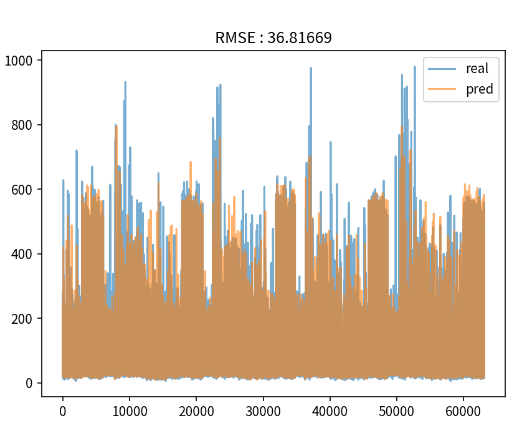 RMSE : 36.81669

real
pred

1000
800
600
400
200
0

0
10000
20000
30000
40000
50000
60000